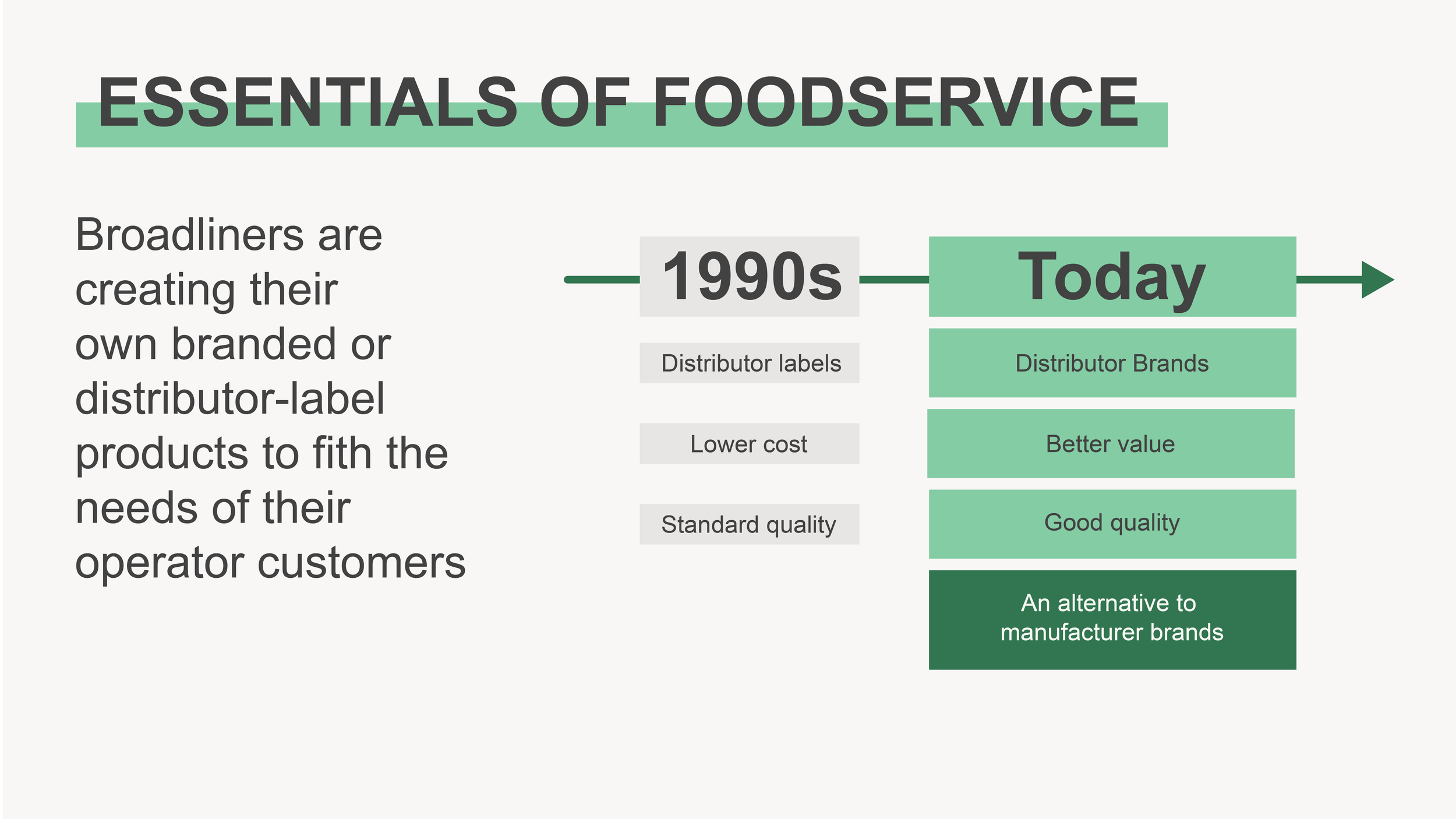 ESSENTIALS OF FOODSERVICE

Broadliners are creating their own branded or distributor-label products to fith the needs of their operator customers

1990s

Distributor labels

Lower cost

Standard quality

Today

Distributor Brands

Better value

Good quality

An alternative to manufacturer brands